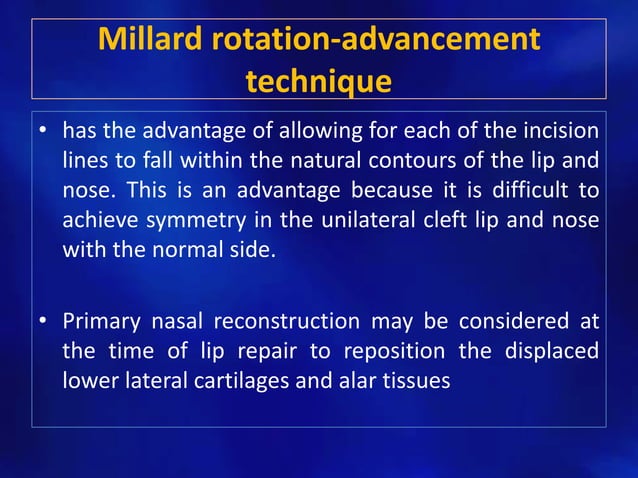 Millard rotation-advancement technique

• has the advantage of allowing for each of the incision lines to fall within the natural contours of the lip and nose. This is an advantage because it is difficult to achieve symmetry in the unilateral cleft lip and nose with the normal side.

• Primary nasal reconstruction may be considered at the time of lip repair to reposition the displaced lower lateral cartilages and alar tissues